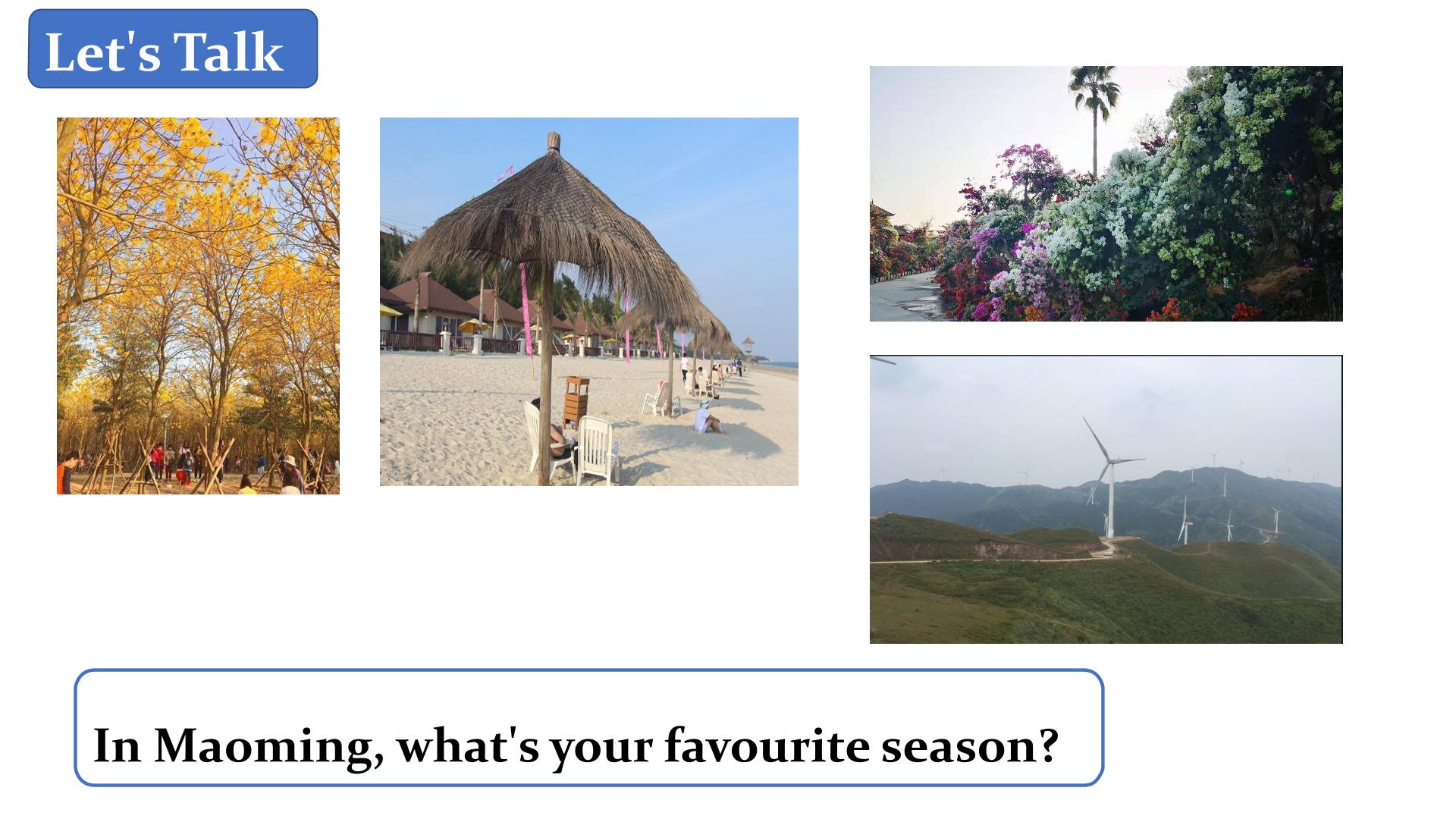 Let's Talk

In Maoming, what's your favourite season?